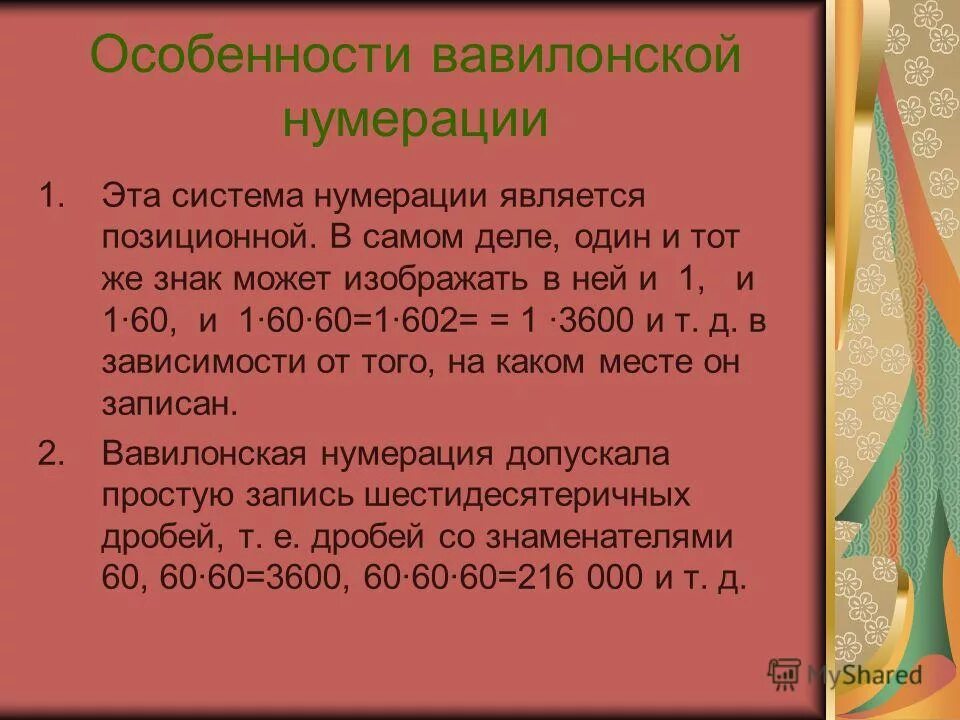 Особенности вавилонской нумерации

1. Эта система нумерации является позиционной. В самом деле, один и тот же знак может изображать в ней и 1, и 1·60, и 1·60·60=1·602= = 1 ·3600 и т. д. в зависимости от того, на каком месте он записан.

2. Вавилонская нумерация допускала простую запись шестидесятеричных дробей, т. е. дробей со знаменателями 60, 60·60=3600, 60·60·60=216 000 и т. д.

MyShared